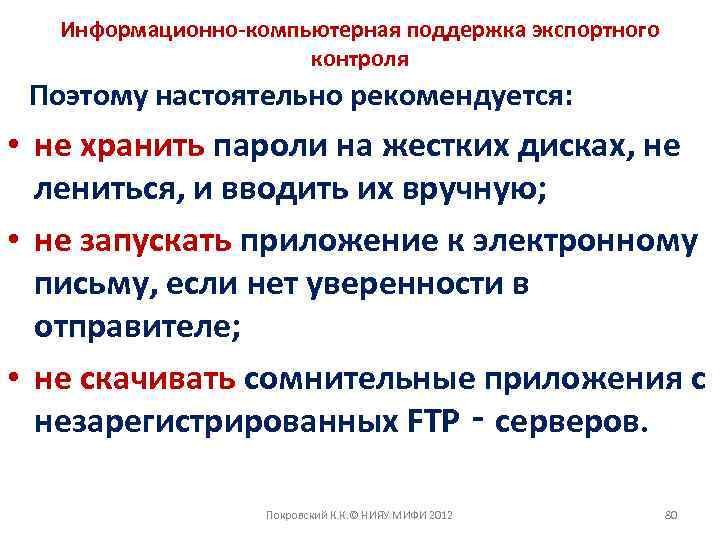 Информационно-компьютерная поддержка экспортного контроля

Поэтому настоятельно рекомендуется:

• не хранить пароли на жестких дисках, не лениться, и вводить их вручную;

• не запускать приложение к электронному письму, если нет уверенности в отправителе;

• не скачивать сомнительные приложения с незарегистрированных FTP - серверов.

Покровский К.К.© НИЯУ МИФИ 2012

80